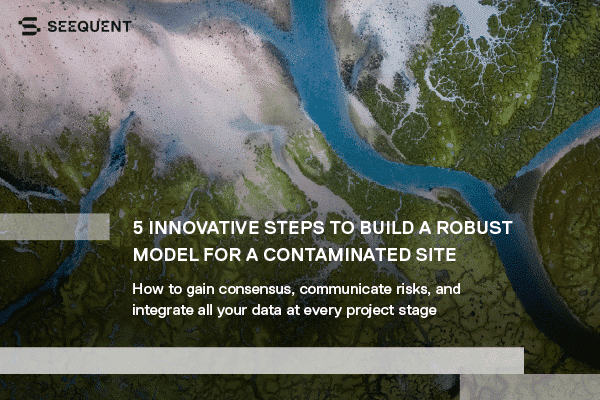 SEEQUENT

5 INNOVATIVE STEPS TO BUILD A ROBUST MODEL FOR A CONTAMINATED SITE

How to gain consensus, communicate risks, and integrate all your data at every project stage